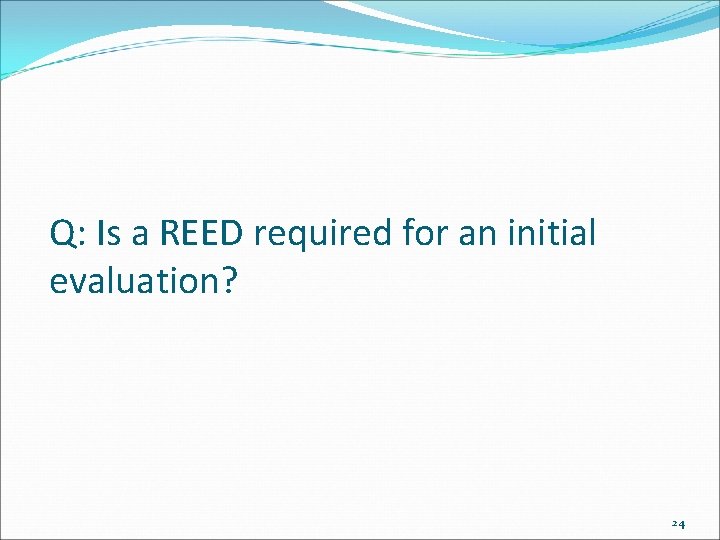 Q: Is a REED required for an initial evaluation?

24